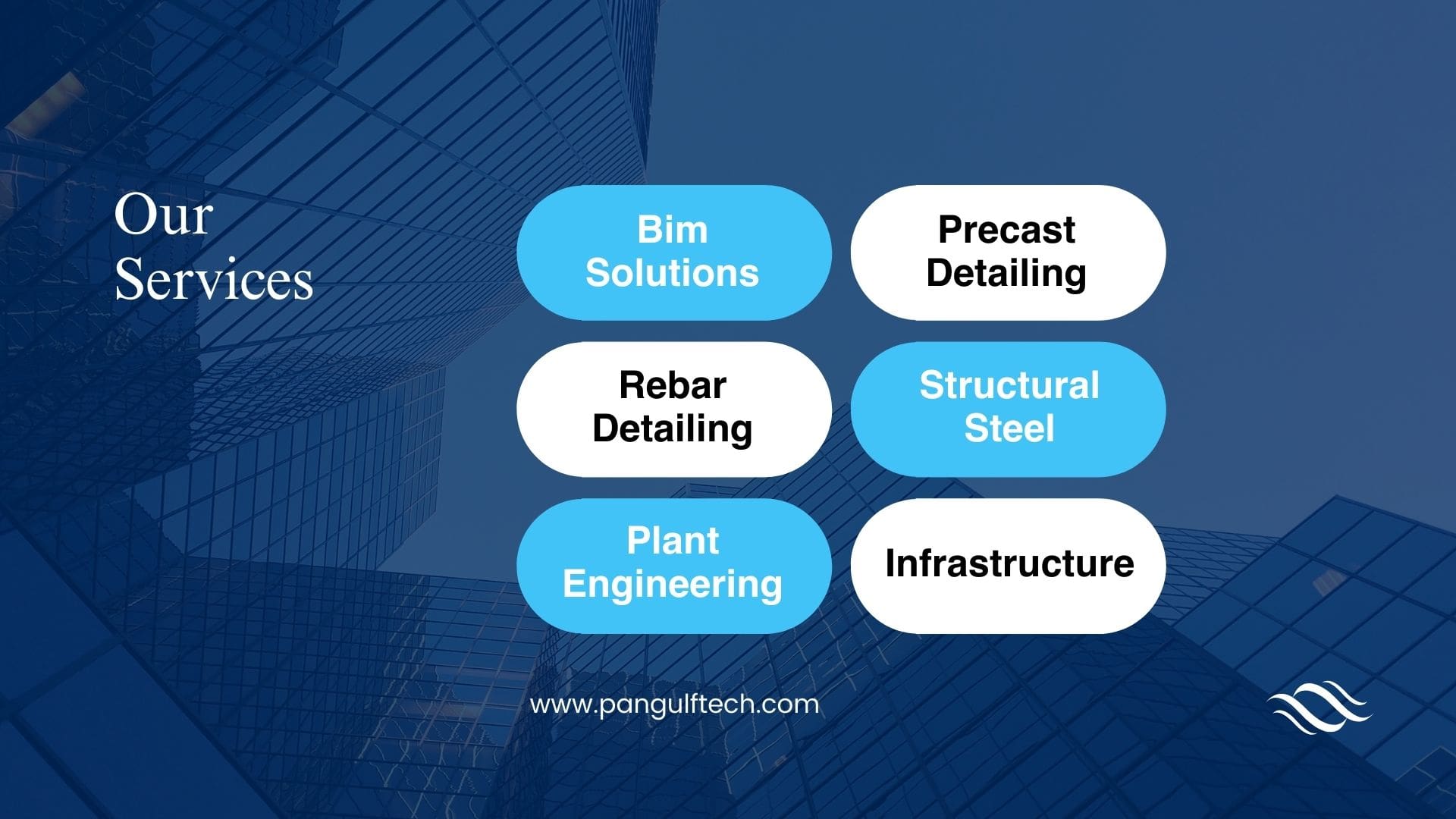 Our Services

Bim Solutions

Precast Detailing

Rebar Detailing

Structural Steel

Plant Engineering

Infrastructure

www.pangulftech.com